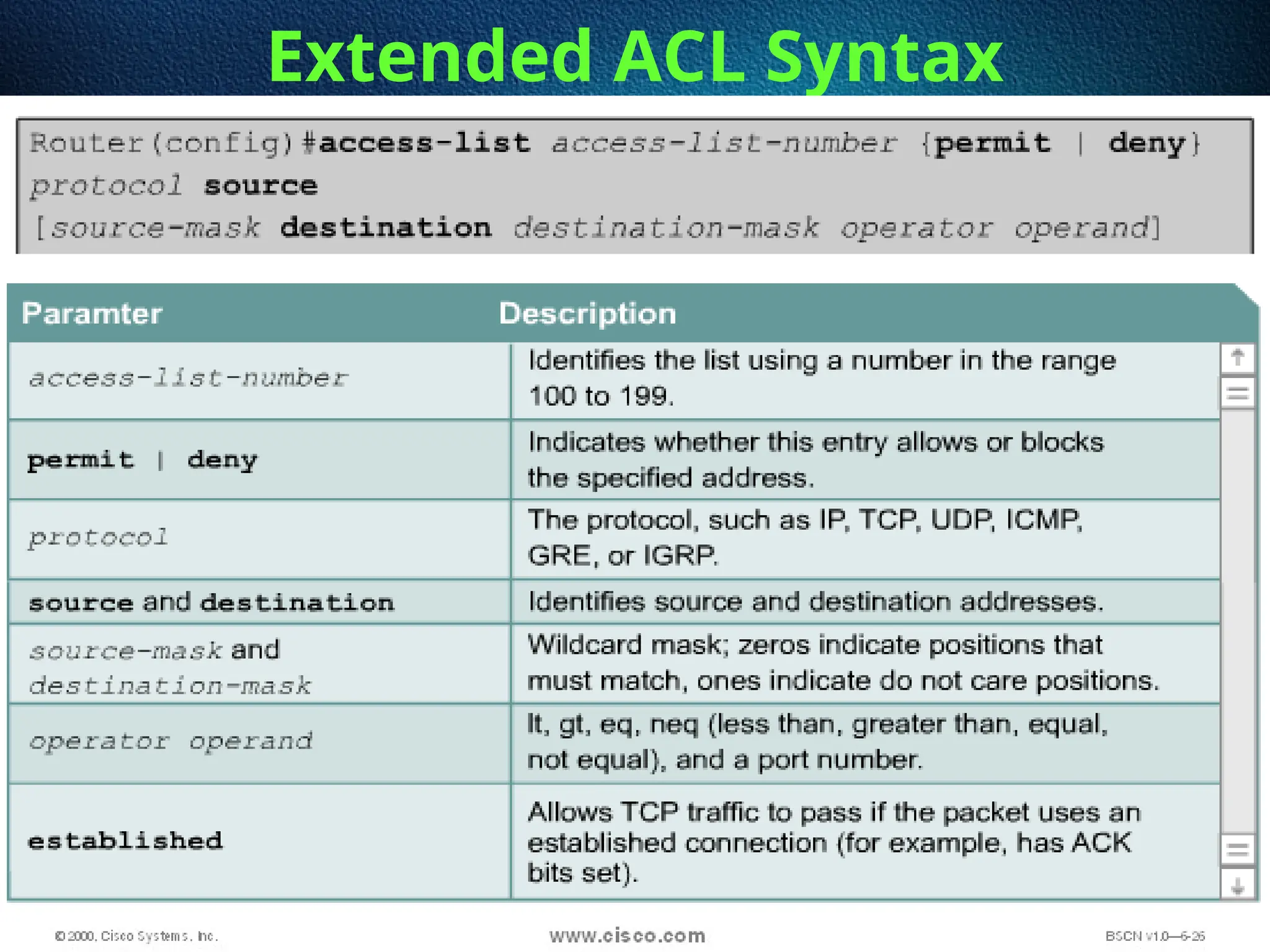 Extended ACL Syntax

Router(config)#access-list access-list-number {permit | deny} protocol source [source-mask destination destination-mask operator operand]

| Paramter | Description |
|---|---|
| access-list-number | Identifies the list using a number in the range 100 to 199. |
| permit \| deny | Indicates whether this entry allows or blocks the specified address. |
| protocol | The protocol, such as IP, TCP, UDP, ICMP, GRE, or IGRP. |
| source and destination | Identifies source and destination addresses. |
| source-mask and destination-mask | Wildcard mask; zeros indicate positions that must match, ones indicate do not care positions. |
| operator operand | lt, gt, eq, neq (less than, greater than, equal, not equal), and a port number. |
| established | Allows TCP traffic to pass if the packet uses an established connection (for example, has ACK bits set). |

© 2000, Cisco Systems, Inc.

www.cisco.com

BSCN v1.0—6-26